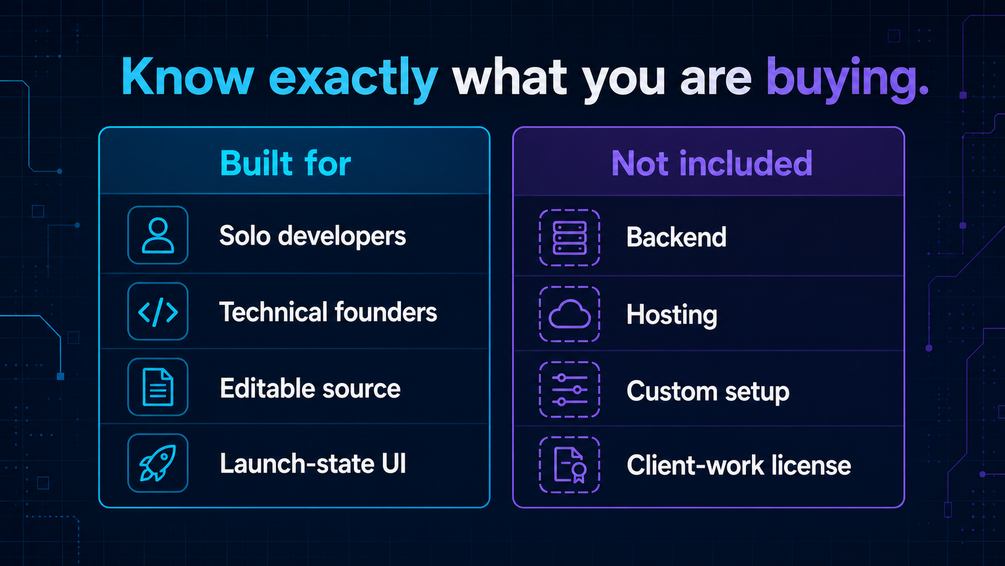 Know exactly what you are buying.

Built for

Solo developers

Technical founders

Editable source

Launch-state UI

Not included

Backend

Hosting

Custom setup

Client-work license